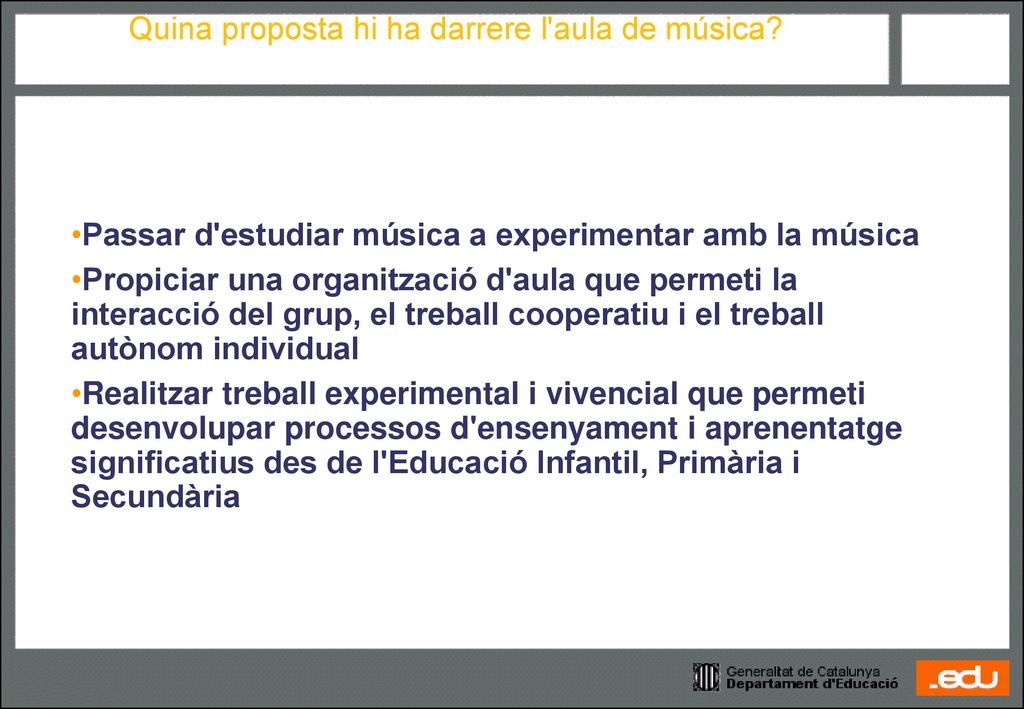 Quina proposta hi ha darrere l'aula de música?

•Passar d'estudiar música a experimentar amb la música

•Propiciar una organització d'aula que permeti la interacció del grup, el treball cooperatiu i el treball autònom individual

•Realitzar treball experimental i vivencial que permeti desenvolupar processos d'ensenyament i aprenentatge significatius des de l'Educació Infantil, Primària i Secundària

Generalitat de Catalunya
Departament d'Educació

.edu